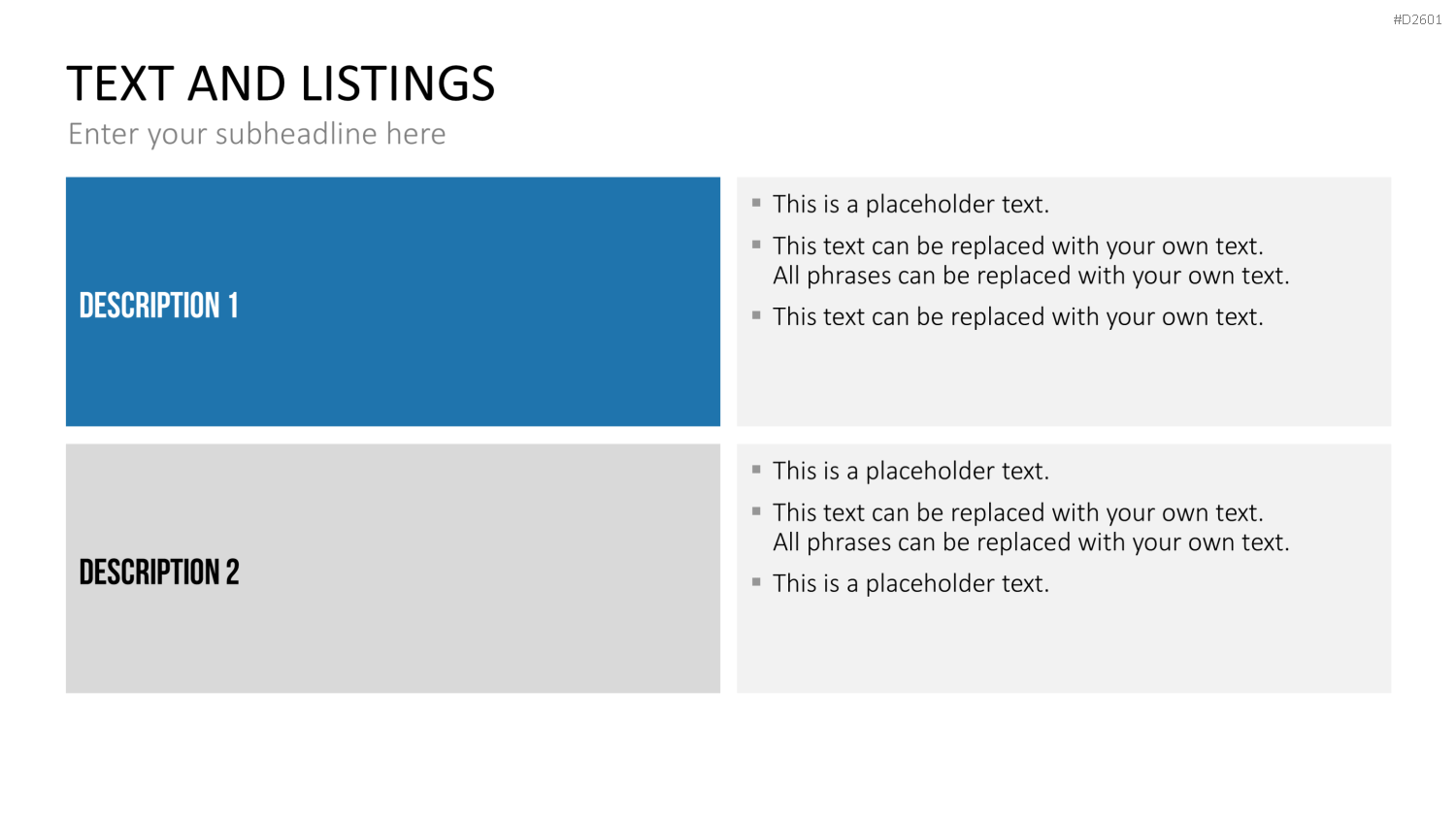 #D2601

TEXT AND LISTINGS

Enter your subheadline here

DESCRIPTION 1

- This is a placeholder text.
- This text can be replaced with your own text. All phrases can be replaced with your own text.
- This text can be replaced with your own text.

DESCRIPTION 2

- This is a placeholder text.
- This text can be replaced with your own text. All phrases can be replaced with your own text.
- This is a placeholder text.